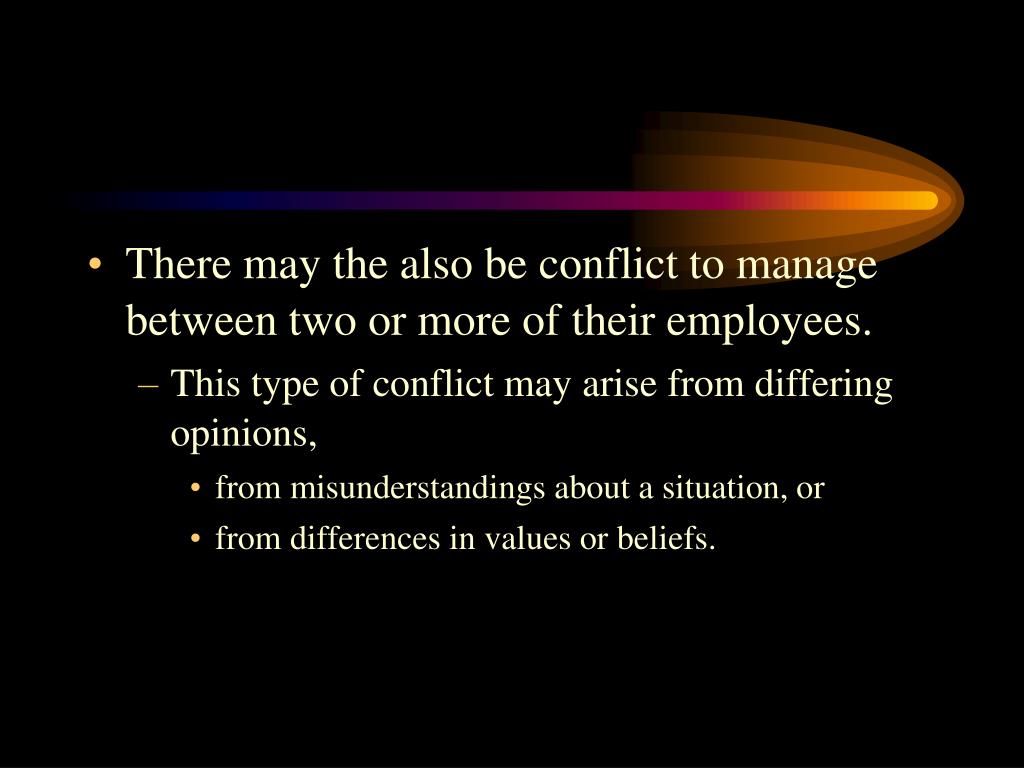 • There may the also be conflict to manage between two or more of their employees.
– This type of conflict may arise from differing opinions,
• from misunderstandings about a situation, or
• from differences in values or beliefs.